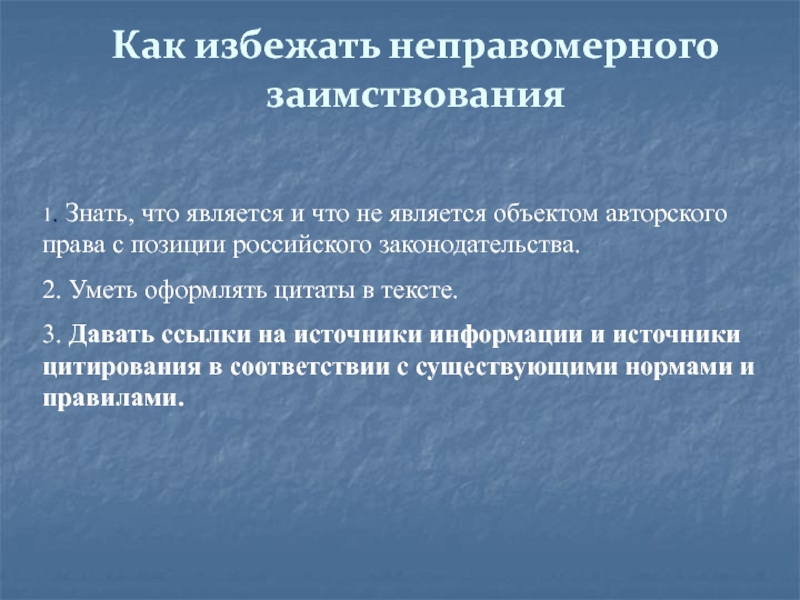 Как избежать неправомерного заимствования

1. Знать, что является и что не является объектом авторского права с позиции российского законодательства.

2. Уметь оформлять цитаты в тексте.

3. Давать ссылки на источники информации и источники цитирования в соответствии с существующими нормами и правилами.